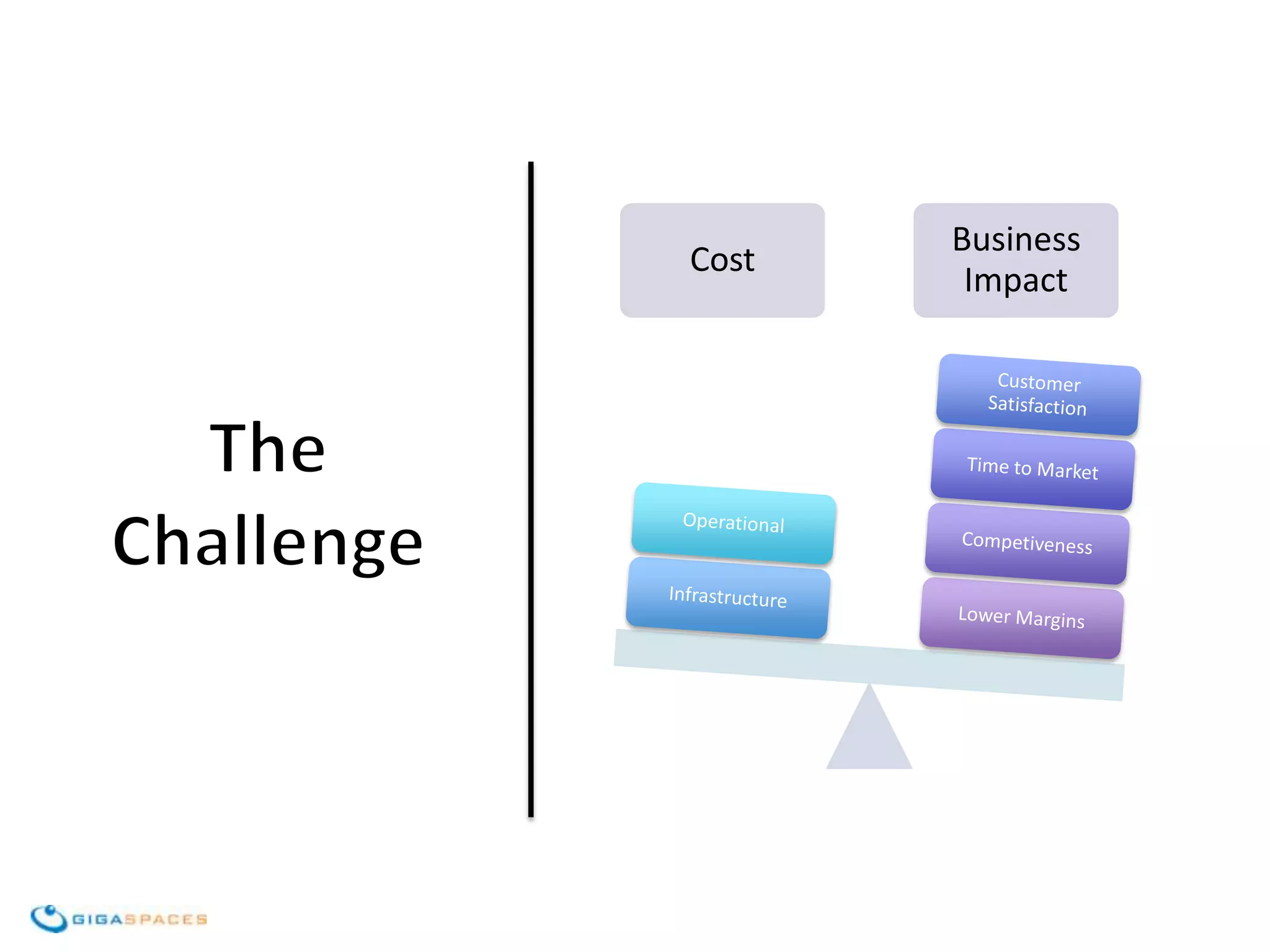 The Challenge

Cost

Business Impact

Operational

Infrastructure

Customer Satisfaction

Time to Market

Competiveness

Lower Margins

GIGASPACES